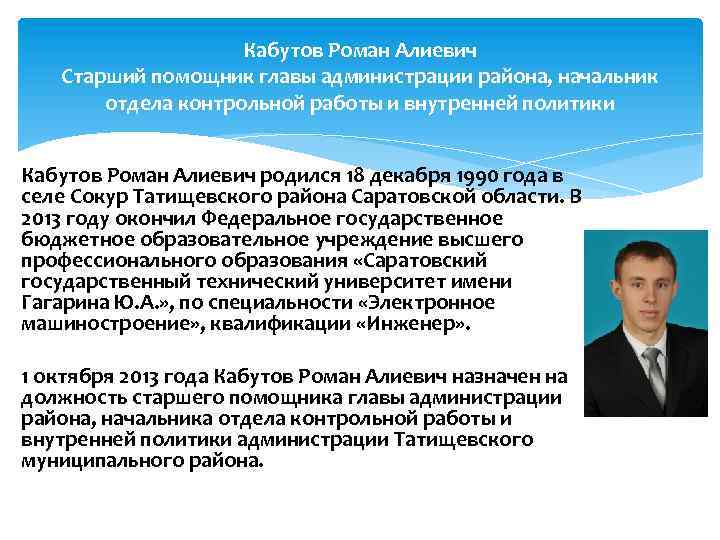 Кабутов Роман Алиевич
Старший помощник главы администрации района, начальник отдела контрольной работы и внутренней политики

Кабутов Роман Алиевич родился 18 декабря 1990 года в селе Сокур Татищевского района Саратовской области. В 2013 году окончил Федеральное государственное бюджетное образовательное учреждение высшего профессионального образования «Саратовский государственный технический университет имени Гагарина Ю.А.», по специальности «Электронное машиностроение», квалификации «Инженер».

1 октября 2013 года Кабутов Роман Алиевич назначен на должность старшего помощника главы администрации района, начальника отдела контрольной работы и внутренней политики администрации Татищевского муниципального района.